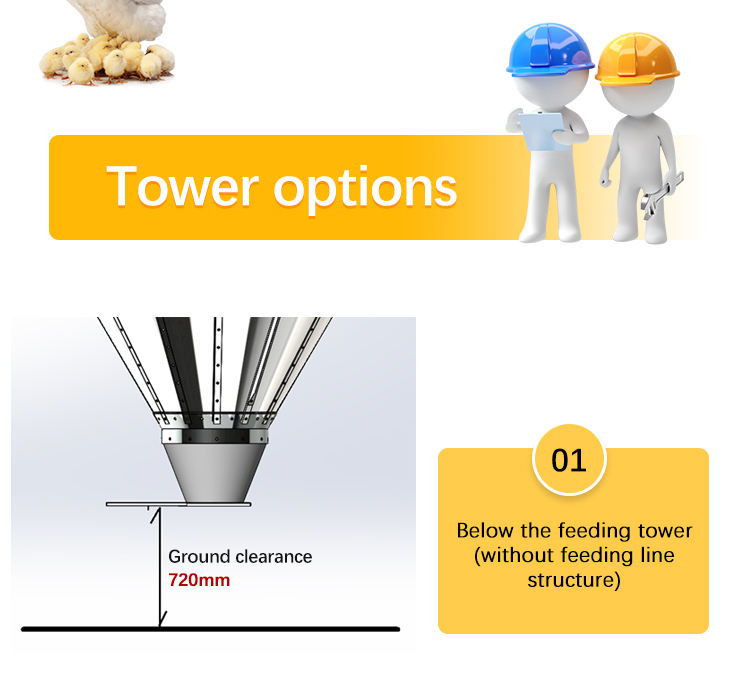 Tower options

Ground clearance
720mm

01

Below the feeding tower (without feeding line structure)